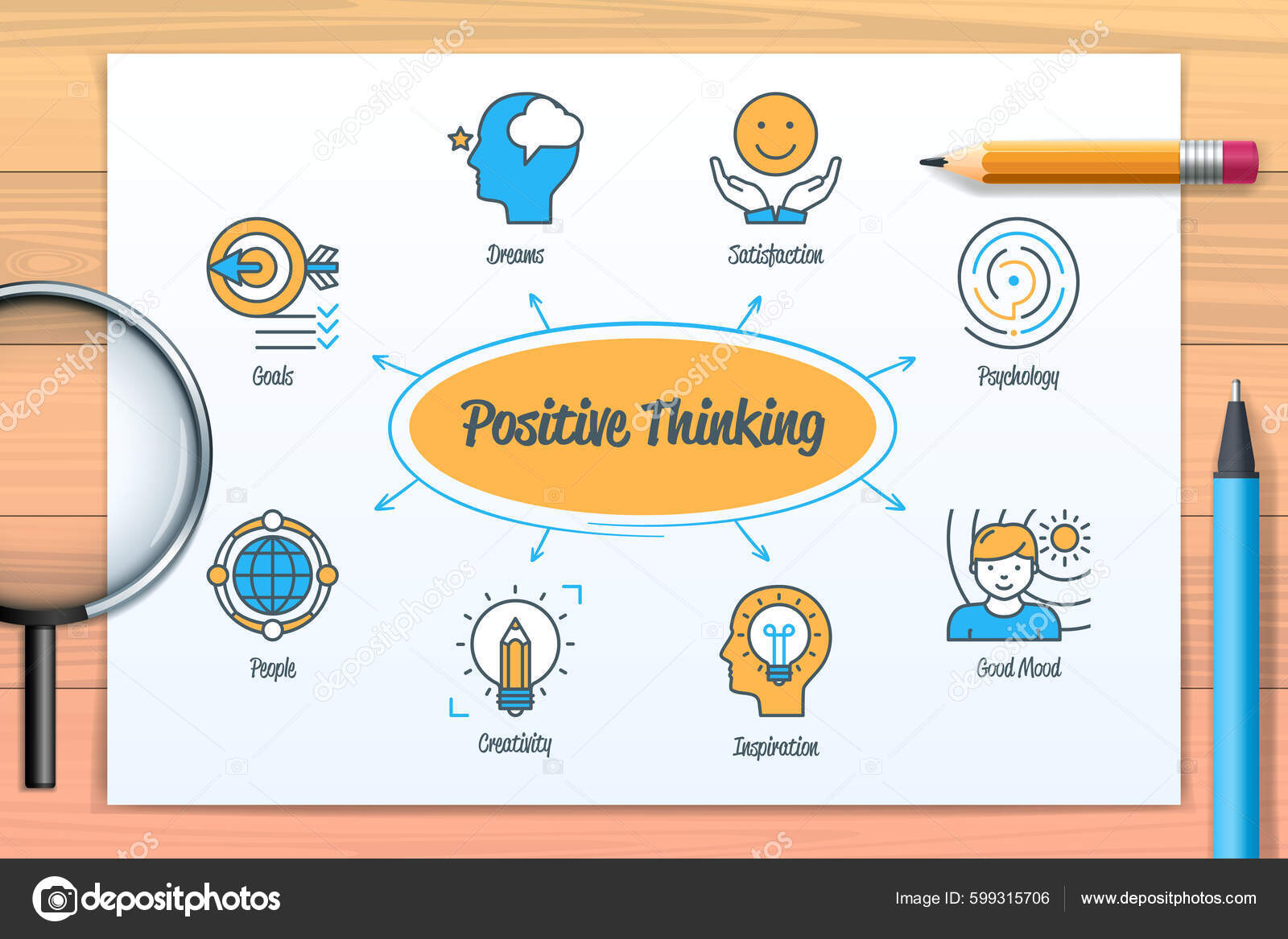 Dreams

Satisfaction

Goals

Psychology

Positive Thinking

People

Good Mood

Creativity

Inspiration

depositphotos

Image ID: 599315706

www.depositphotos.com